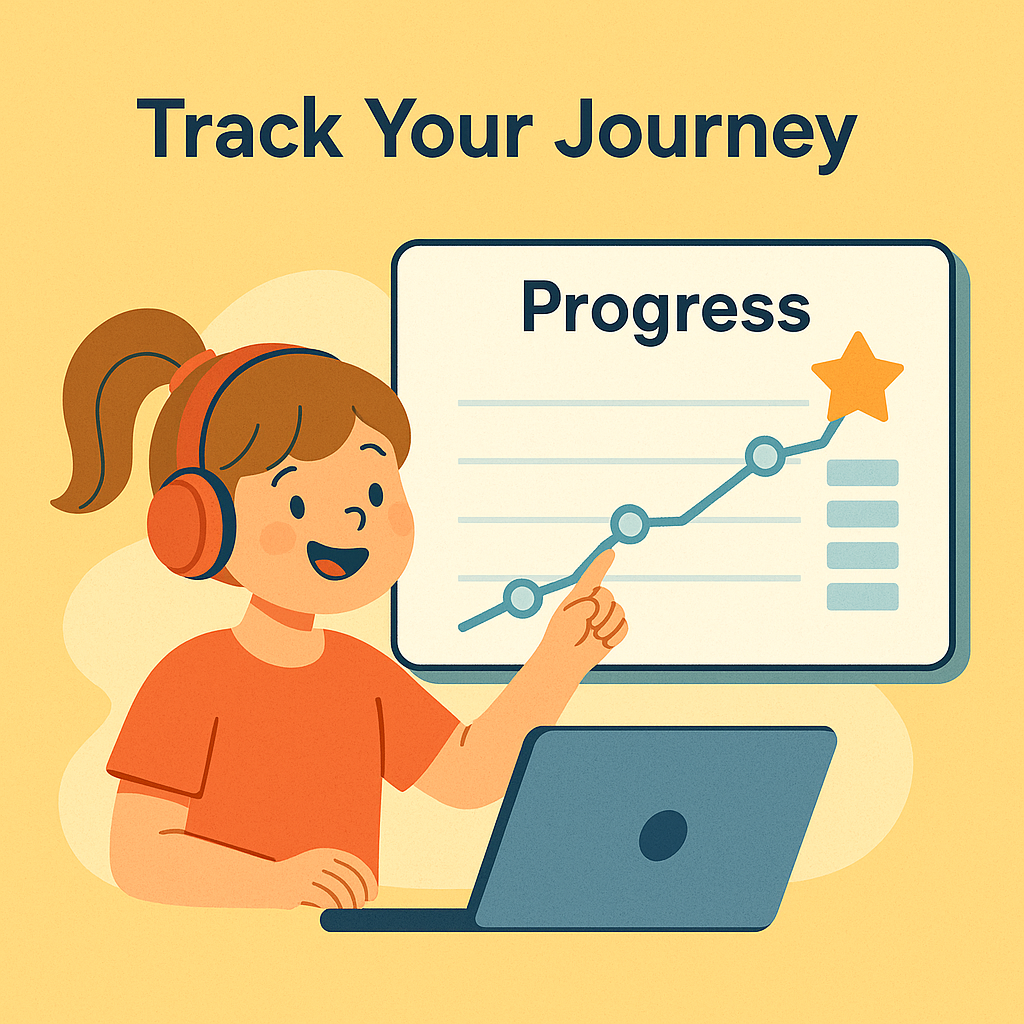 Track Your Journey

Progress